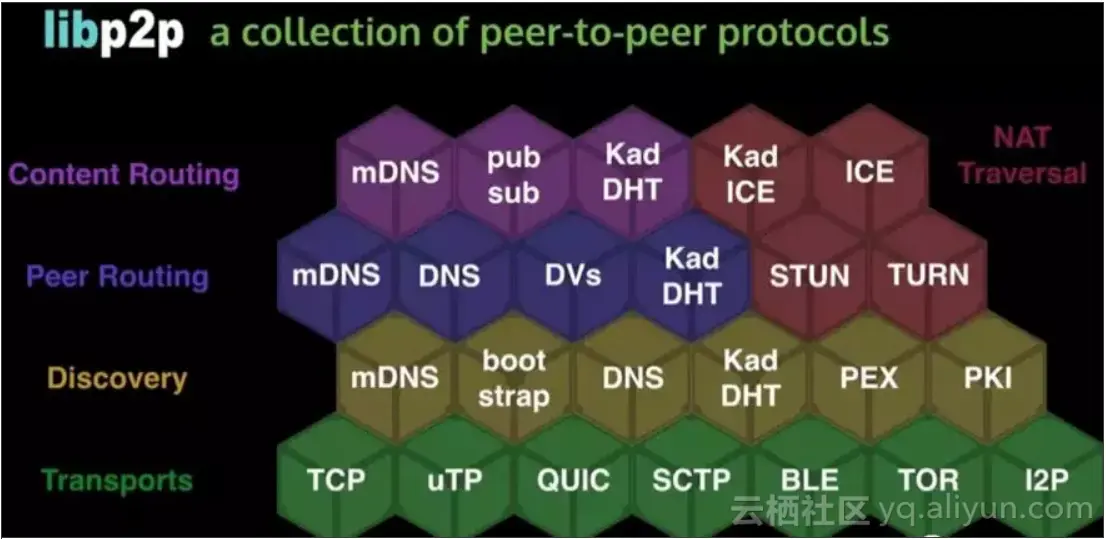 libp2p a collection of peer-to-peer protocols

Content Routing
mDNS
pub sub
Kad DHT
Kad ICE
ICE
NAT Traversal

Peer Routing
mDNS
DNS
DVs
Kad DHT
STUN
TURN

Discovery
mDNS
boot strap
DNS
Kad DHT
PEX
PKI

Transports
TCP
uTP
QUIC
SCTP
BLE
TOR
I2P

云栖社区 yq.aliyun.com